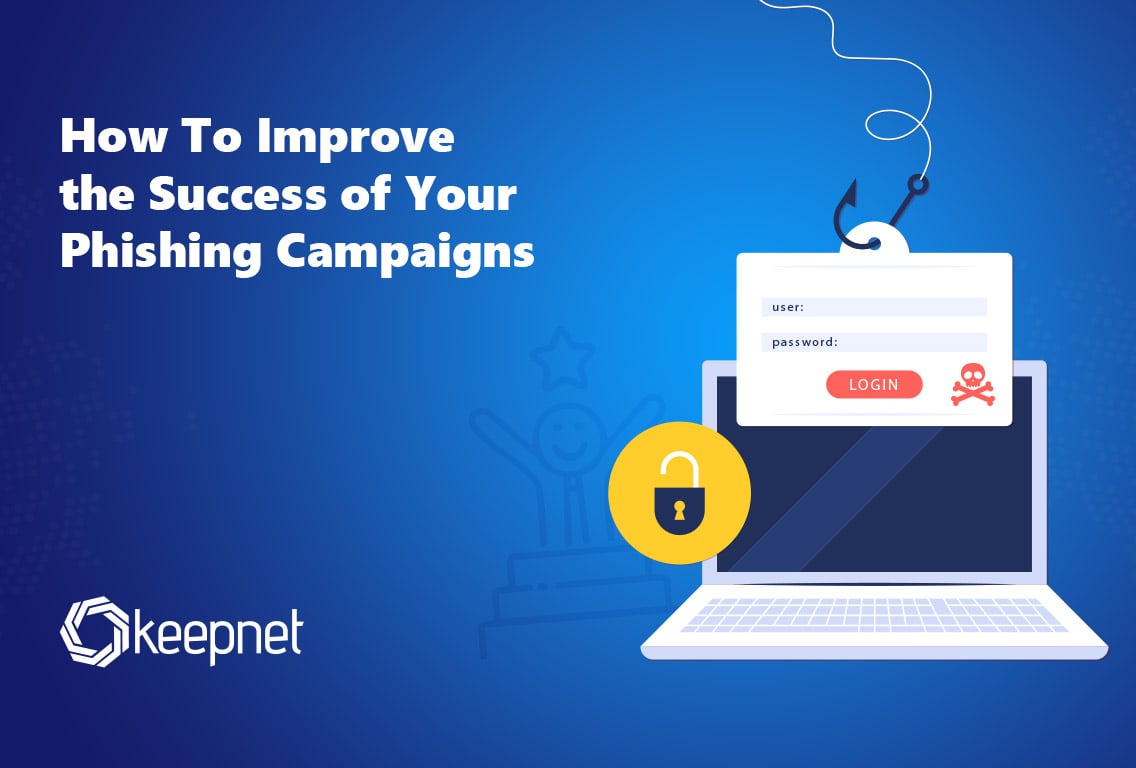 How To Improve the Success of Your Phishing Campaigns

user:

password:

LOGIN

keepnet